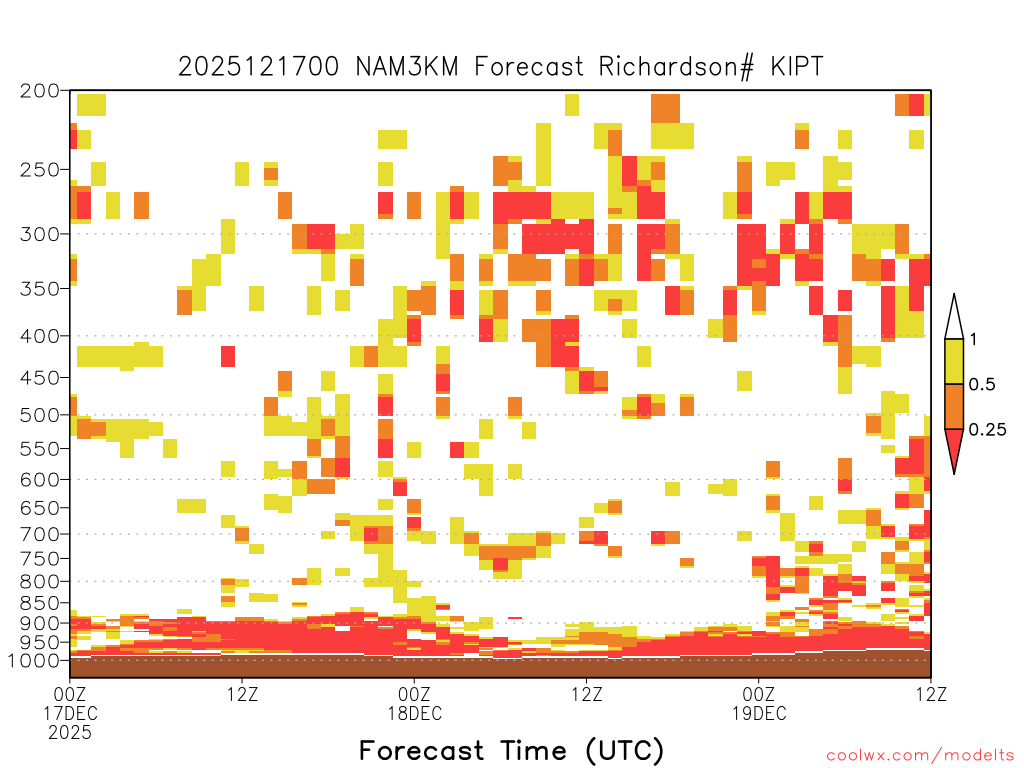 2025121700 NAM3KM Forecast Richardson# KIPT

200
250
300
350
400
450
500
550
600
650
700
750
800
850
900
950
1000

1
0.5
0.25

00Z 17DEC 2025
12Z
00Z 18DEC
12Z
00Z 19DEC
12Z

Forecast Time (UTC)

coolwx.com/modelts